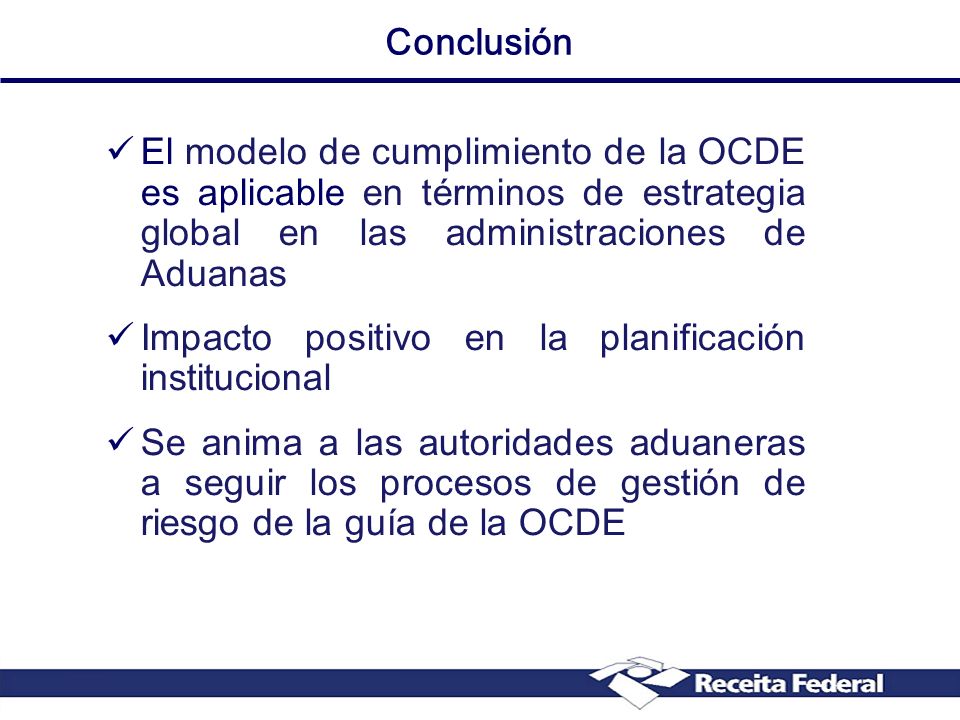 Conclusión

✓ El modelo de cumplimiento de la OCDE es aplicable en términos de estrategia global en las administraciones de Aduanas

✓ Impacto positivo en la planificación institucional

✓ Se anima a las autoridades aduaneras a seguir los procesos de gestión de riesgo de la guía de la OCDE

Receita Federal